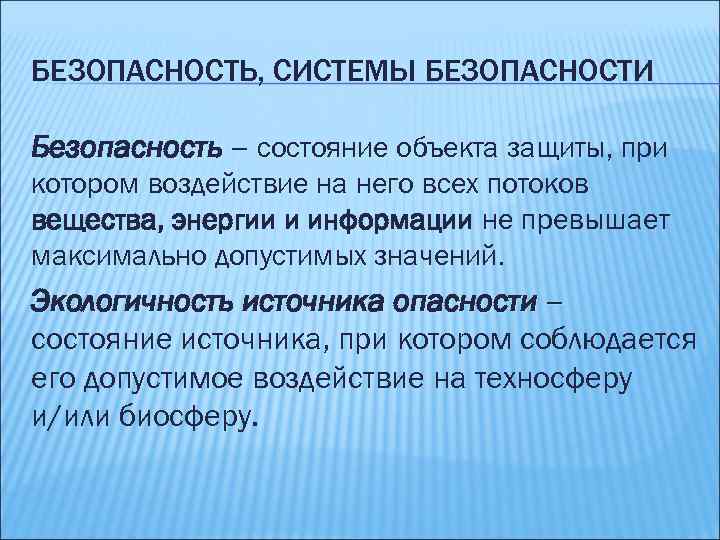 БЕЗОПАСНОСТЬ, СИСТЕМЫ БЕЗОПАСНОСТИ

Безопасность – состояние объекта защиты, при котором воздействие на него всех потоков вещества, энергии и информации не превышает максимально допустимых значений.

Экологичность источника опасности – состояние источника, при котором соблюдается его допустимое воздействие на техносферу и/или биосферу.